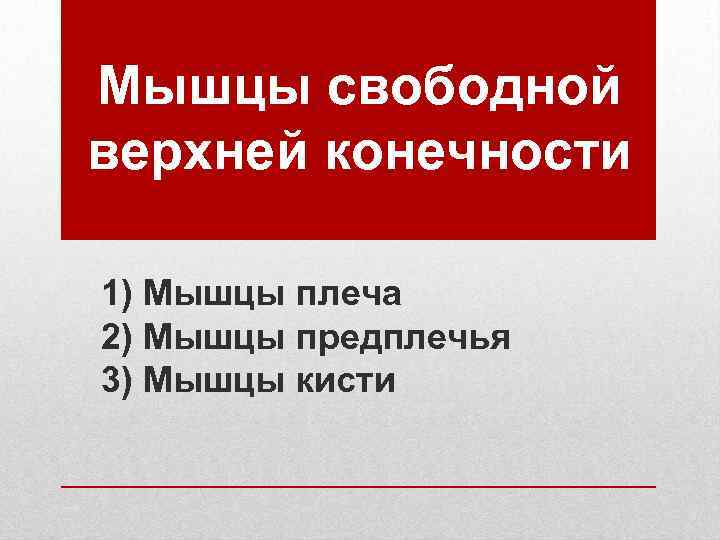 Мышцы свободной верхней конечности

1) Мышцы плеча
2) Мышцы предплечья
3) Мышцы кисти